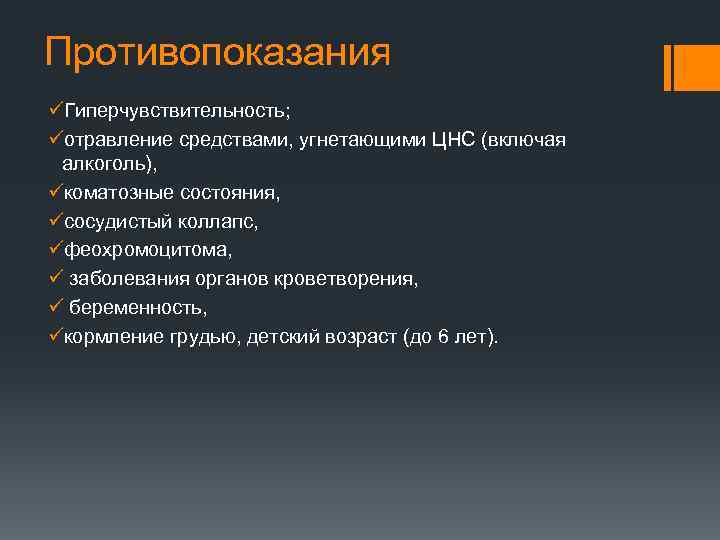 Противопоказания

✓Гиперчувствительность;

✓отравление средствами, угнетающими ЦНС (включая алкоголь),

✓коматозные состояния,

✓сосудистый коллапс,

✓феохромоцитома,

✓ заболевания органов кроветворения,

✓ беременность,

✓кормление грудью, детский возраст (до 6 лет).